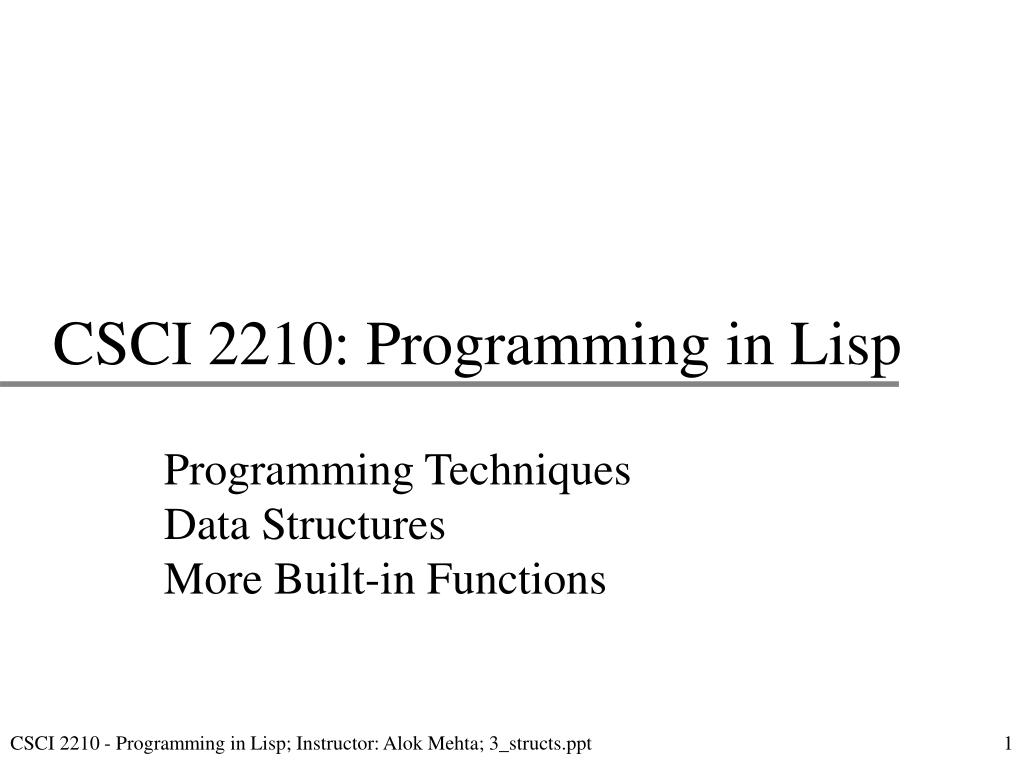 CSCI 2210: Programming in Lisp

Programming Techniques
Data Structures
More Built-in Functions

CSCI 2210 - Programming in Lisp; Instructor: Alok Mehta; 3_structs.ppt

1